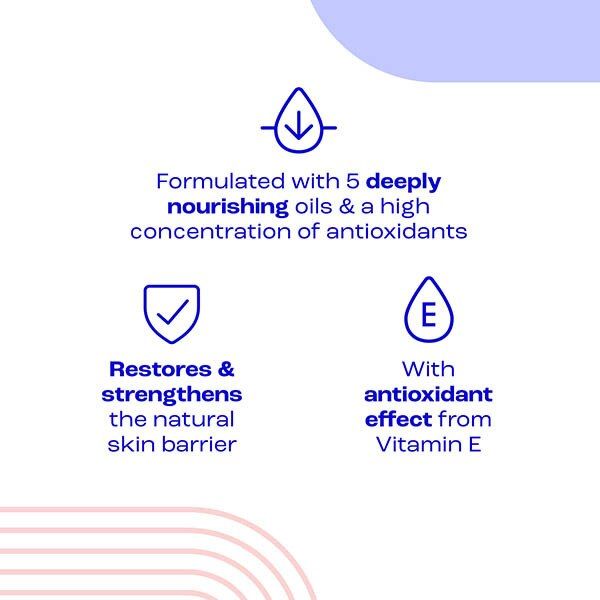 Formulated with 5 deeply nourishing oils & a high concentration of antioxidants

Restores & strengthens the natural skin barrier

E

With antioxidant effect from Vitamin E